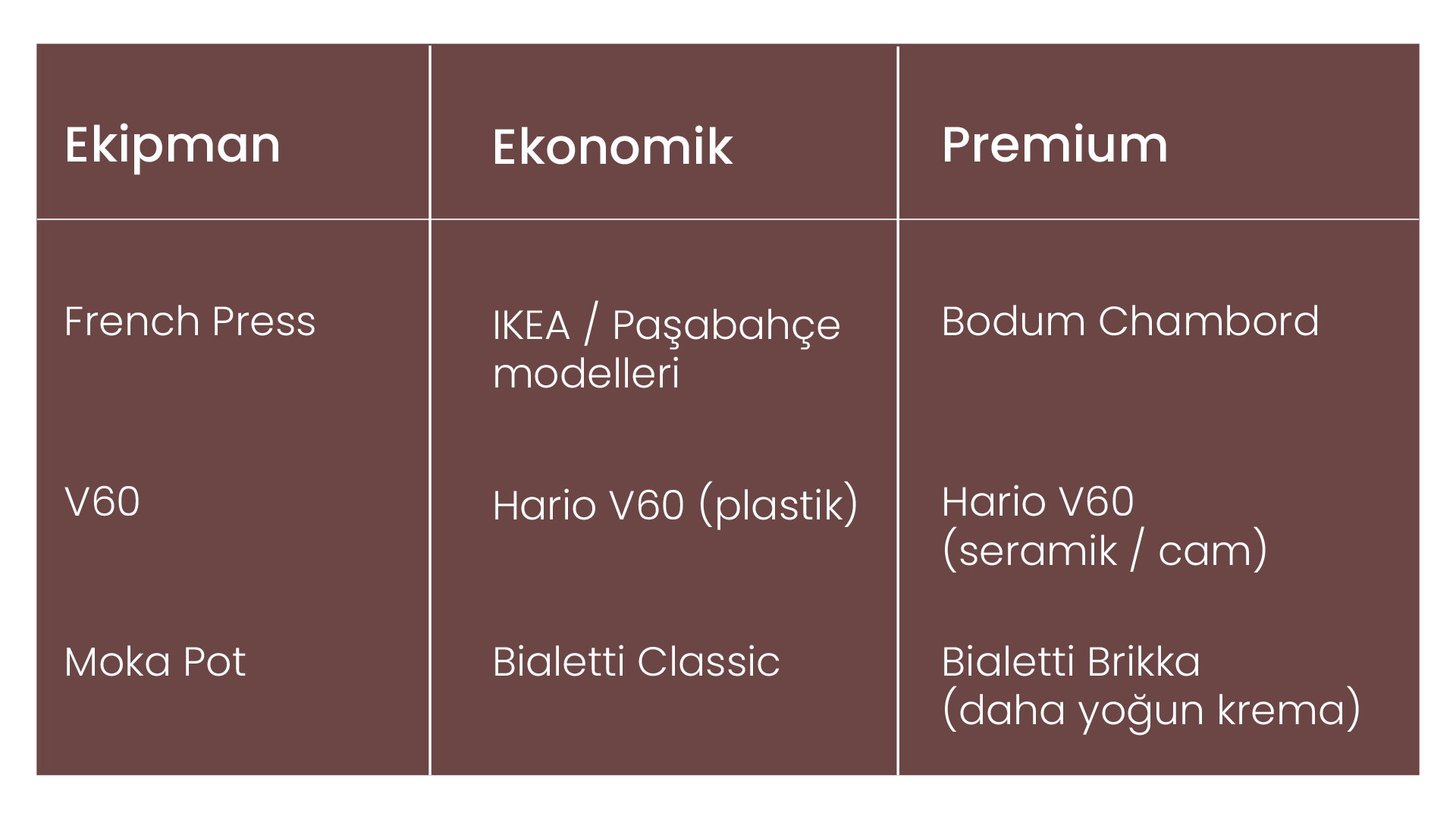 | Ekipman | Ekonomik | Premium |
|---|---|---|
| French Press | IKEA / Paşabahçe modelleri | Bodum Chambord |
| V60 | Hario V60 (plastik) | Hario V60 (seramik / cam) |
| Moka Pot | Bialetti Classic | Bialetti Brikka (daha yoğun krema) |